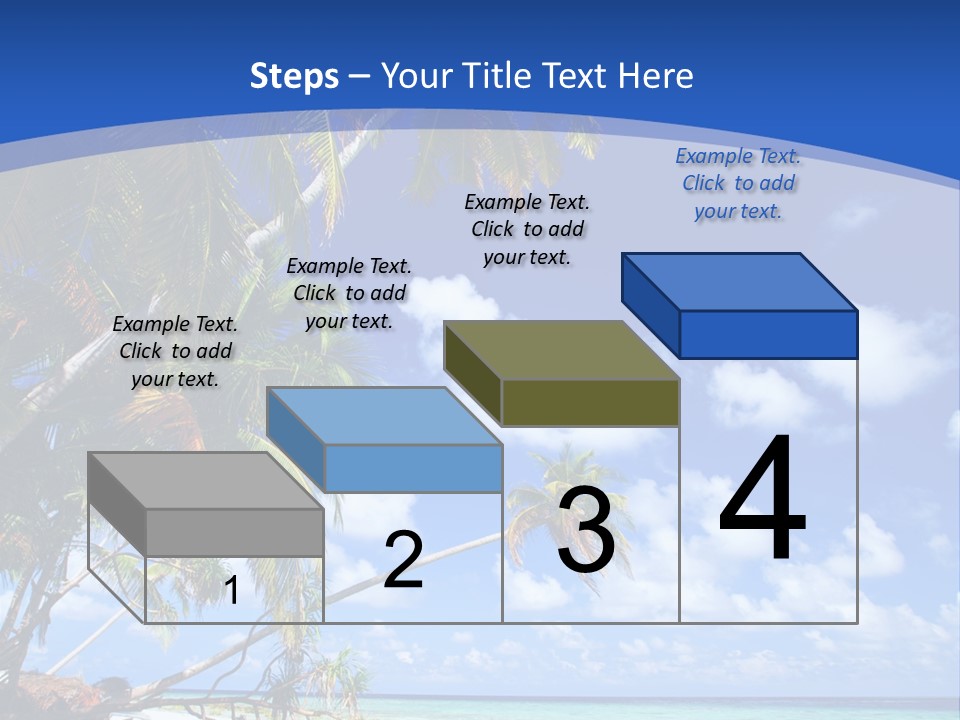 Steps – Your Title Text Here

Example Text. Click to add your text.

Example Text. Click to add your text.

Example Text. Click to add your text.

Example Text. Click to add your text.

1

2

3

4